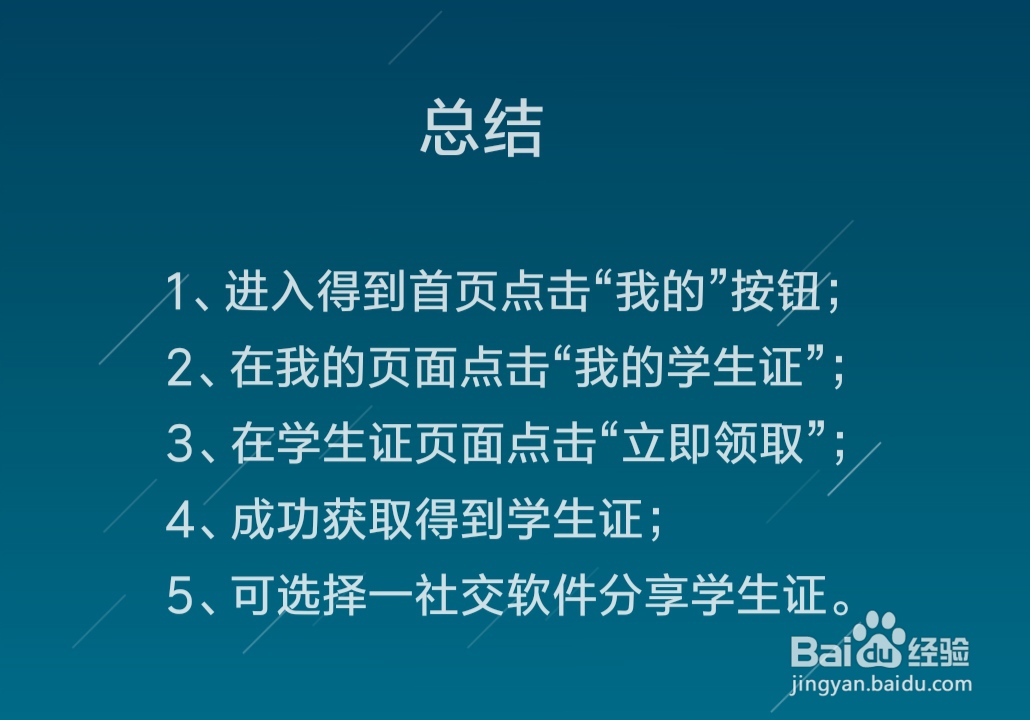 总结

1、进入得到首页点击“我的”按钮；
2、在我的页面点击“我的学生证”；
3、在学生证页面点击“立即领取”；
4、成功获取得到学生证；
5、可选择一社交软件分享学生证。

Baidu经验
jingyan.baidu.com